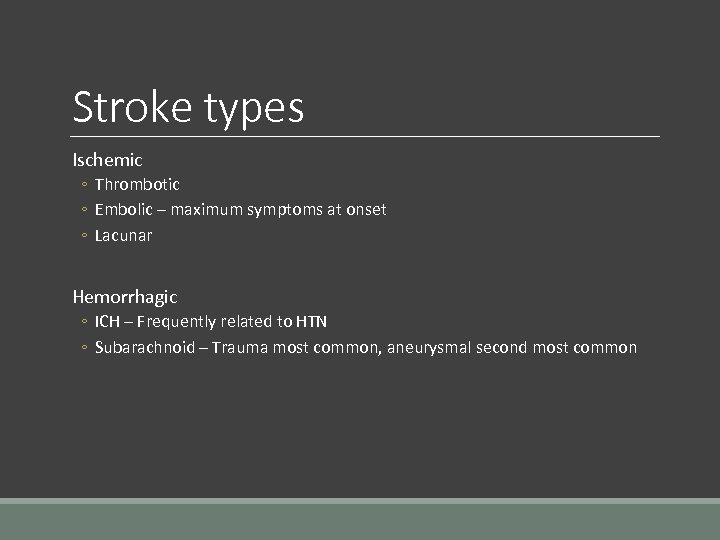 Stroke types

Ischemic
◦ Thrombotic
◦ Embolic – maximum symptoms at onset
◦ Lacunar

Hemorrhagic
◦ ICH – Frequently related to HTN
◦ Subarachnoid – Trauma most common, aneurysmal second most common